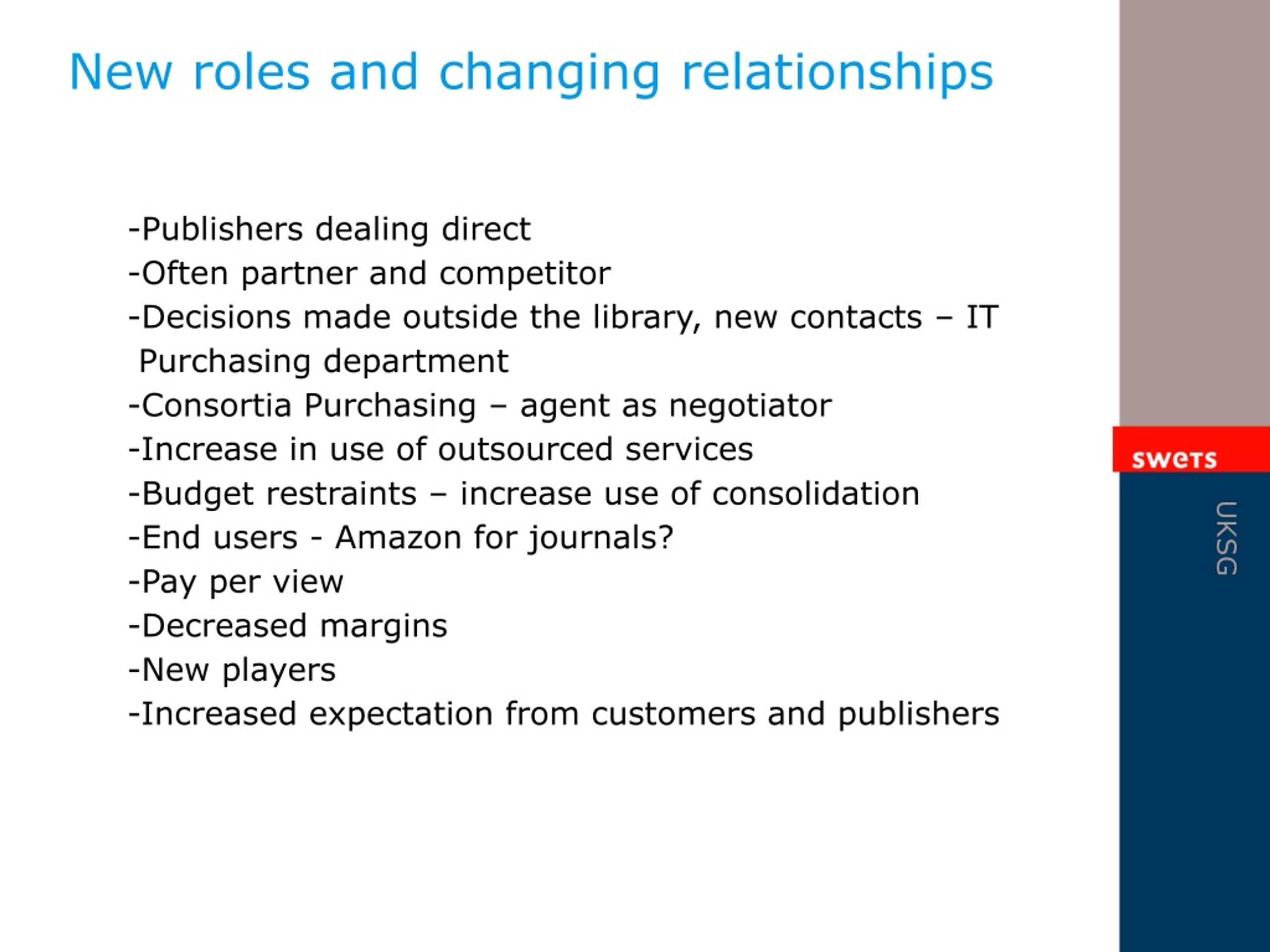 New roles and changing relationships

-Publishers dealing direct
-Often partner and competitor
-Decisions made outside the library, new contacts – IT Purchasing department
-Consortia Purchasing – agent as negotiator
-Increase in use of outsourced services
-Budget restraints – increase use of consolidation
-End users - Amazon for journals?
-Pay per view
-Decreased margins
-New players
-Increased expectation from customers and publishers

swets

UKSG